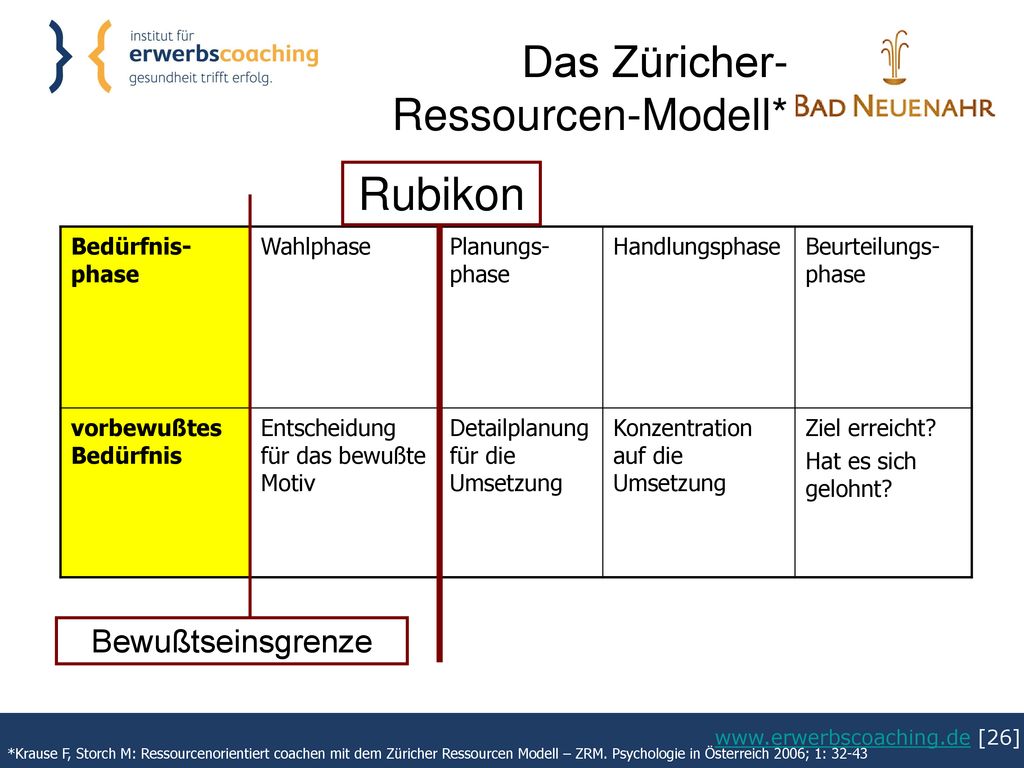 institut für
erwerbscoaching
gesundheit trifft erfolg.

Das Züricher-Ressourcen-Modell*

BAD NEUENAHR

Rubikon

| Bedürfnis-phase | Wahlphase | Planungs-phase | Handlungsphase | Beurteilungs-phase |
|---|---|---|---|---|
| vorbewußtes Bedürfnis | Entscheidung für das bewußte Motiv | Detailplanung für die Umsetzung | Konzentration auf die Umsetzung | Ziel erreicht? Hat es sich gelohnt? |

Bewußtseinsgrenze

www.erwerbscoaching.de [26]

*Krause F, Storch M: Ressourcenorientiert coachen mit dem Züricher Ressourcen Modell – ZRM. Psychologie in Österreich 2006; 1: 32-43